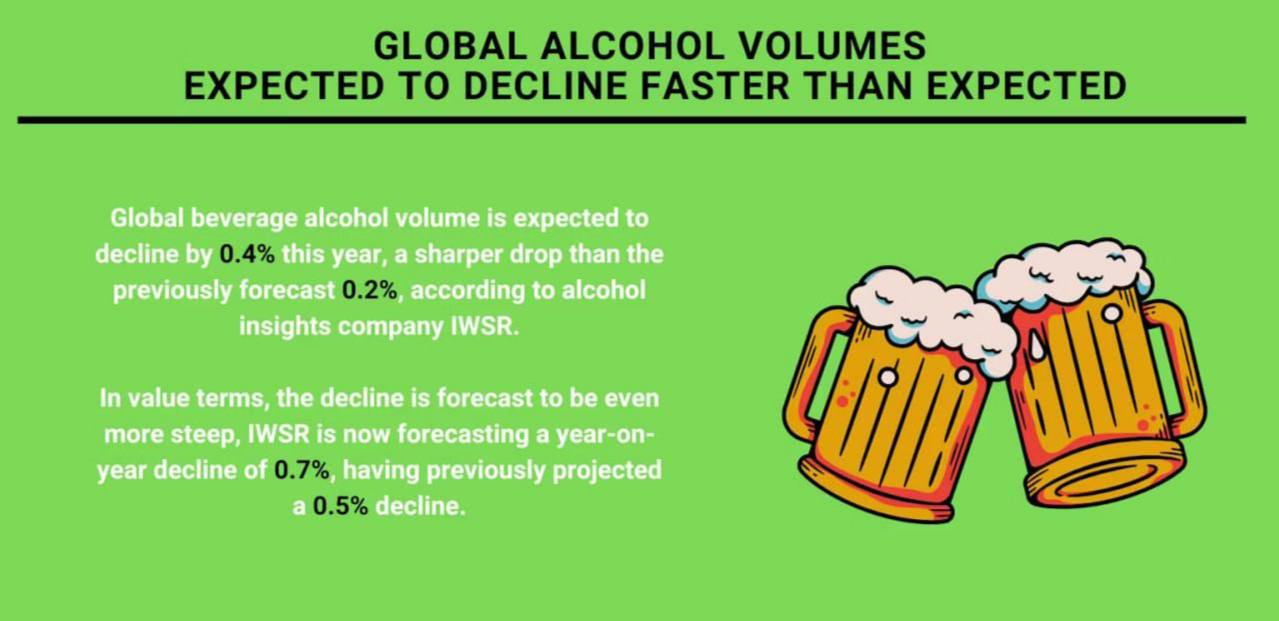 GLOBAL ALCOHOL VOLUMES
EXPECTED TO DECLINE FASTER THAN EXPECTED

Global beverage alcohol volume is expected to decline by 0.4% this year, a sharper drop than the previously forecast 0.2%, according to alcohol insights company IWSR.

In value terms, the decline is forecast to be even more steep, IWSR is now forecasting a year-on-year decline of 0.7%, having previously projected a 0.5% decline.